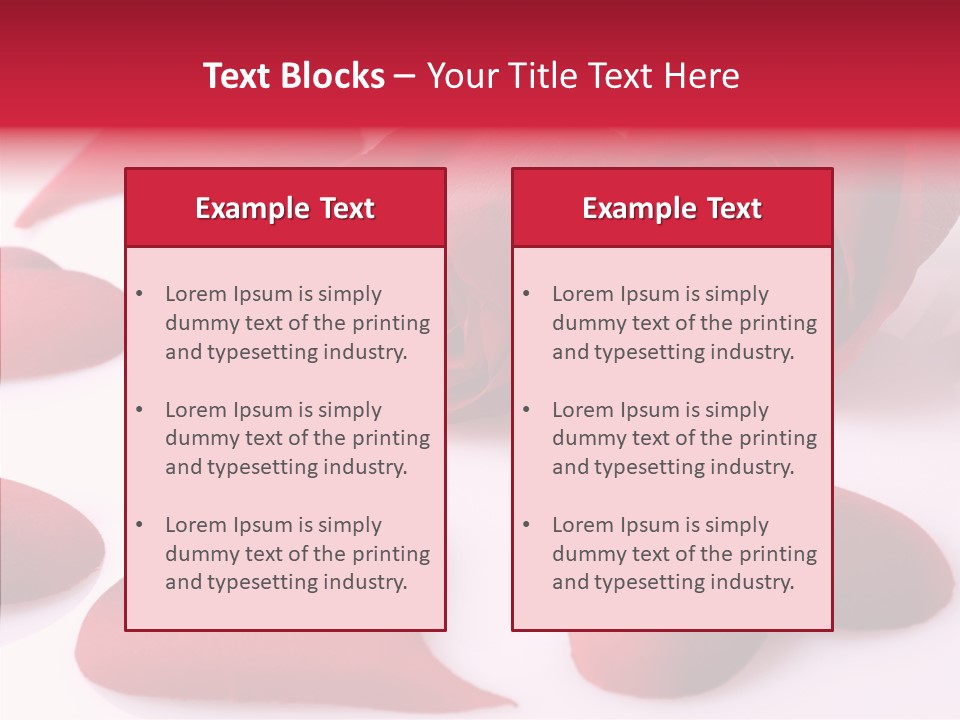 Text Blocks – Your Title Text Here

Example Text

• Lorem Ipsum is simply dummy text of the printing and typesetting industry.

• Lorem Ipsum is simply dummy text of the printing and typesetting industry.

• Lorem Ipsum is simply dummy text of the printing and typesetting industry.

Example Text

• Lorem Ipsum is simply dummy text of the printing and typesetting industry.

• Lorem Ipsum is simply dummy text of the printing and typesetting industry.

• Lorem Ipsum is simply dummy text of the printing and typesetting industry.